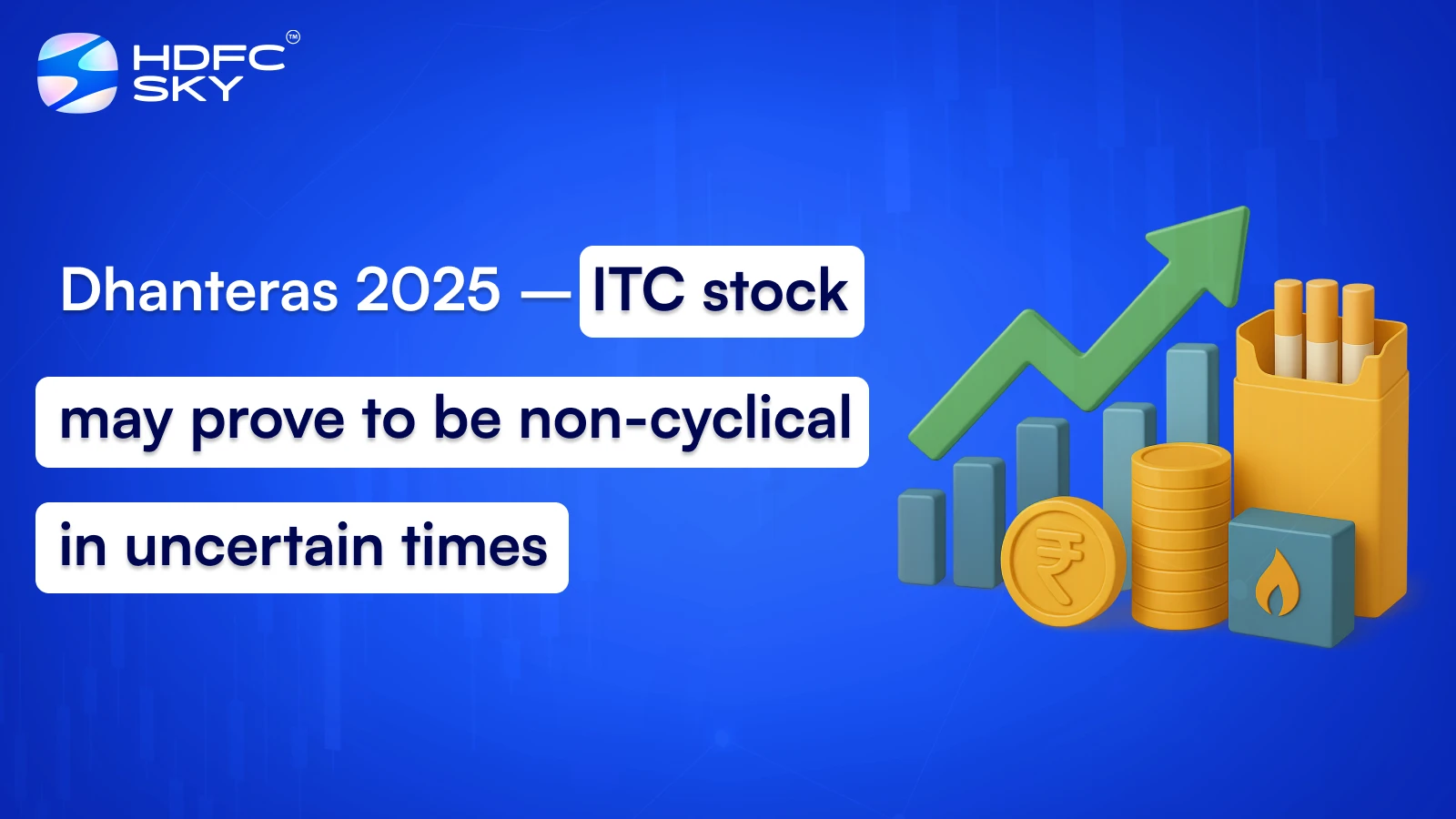 HDFC SKY™

Dhanteras 2025 — ITC stock may prove to be non-cyclical in uncertain times

₹